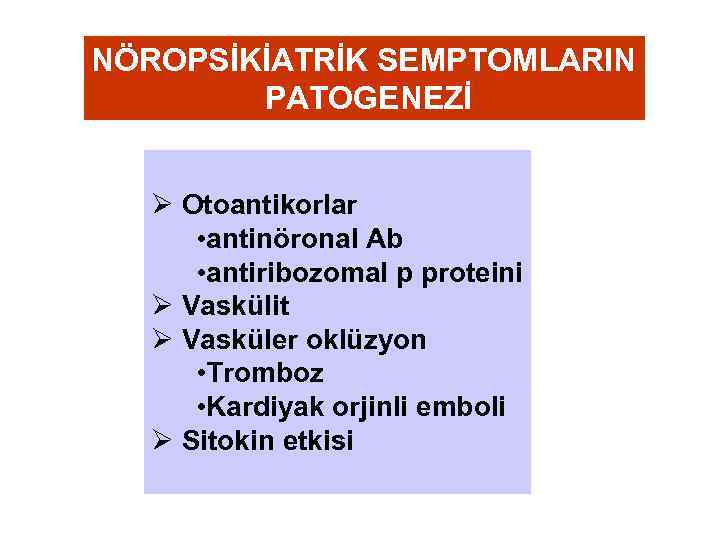 NÖROPSİKİATRİK SEMPTOMLARIN PATOGENEZİ

➢ Otoantikorlar
•antinöronal Ab
•antiribozomal p proteini
➢ Vaskülit
➢ Vasküler oklüzyon
•Tromboz
•Kardiyak orjinli emboli
➢ Sitokin etkisi